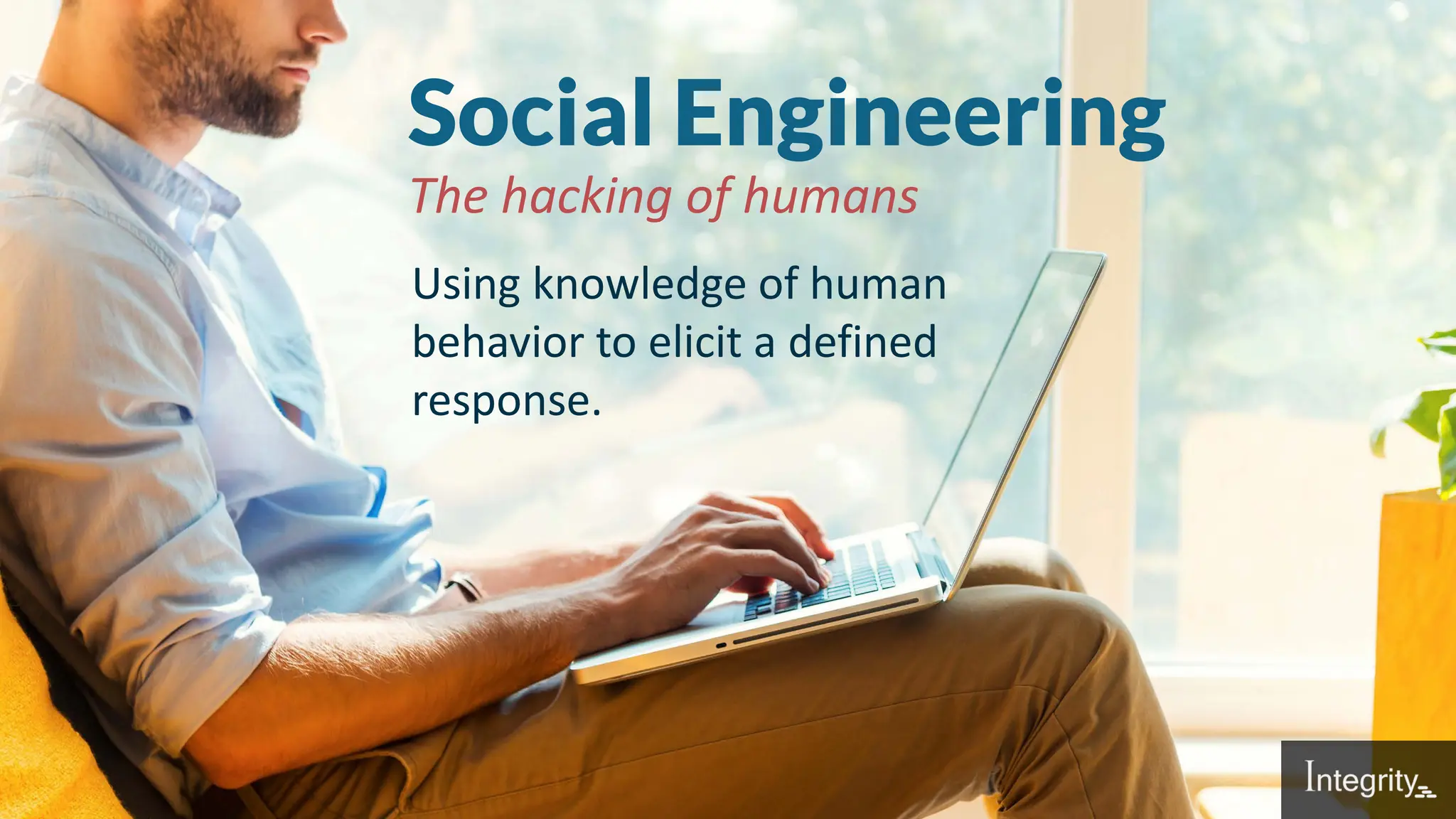 Social Engineering

The hacking of humans

Using knowledge of human behavior to elicit a defined response.

Integrity